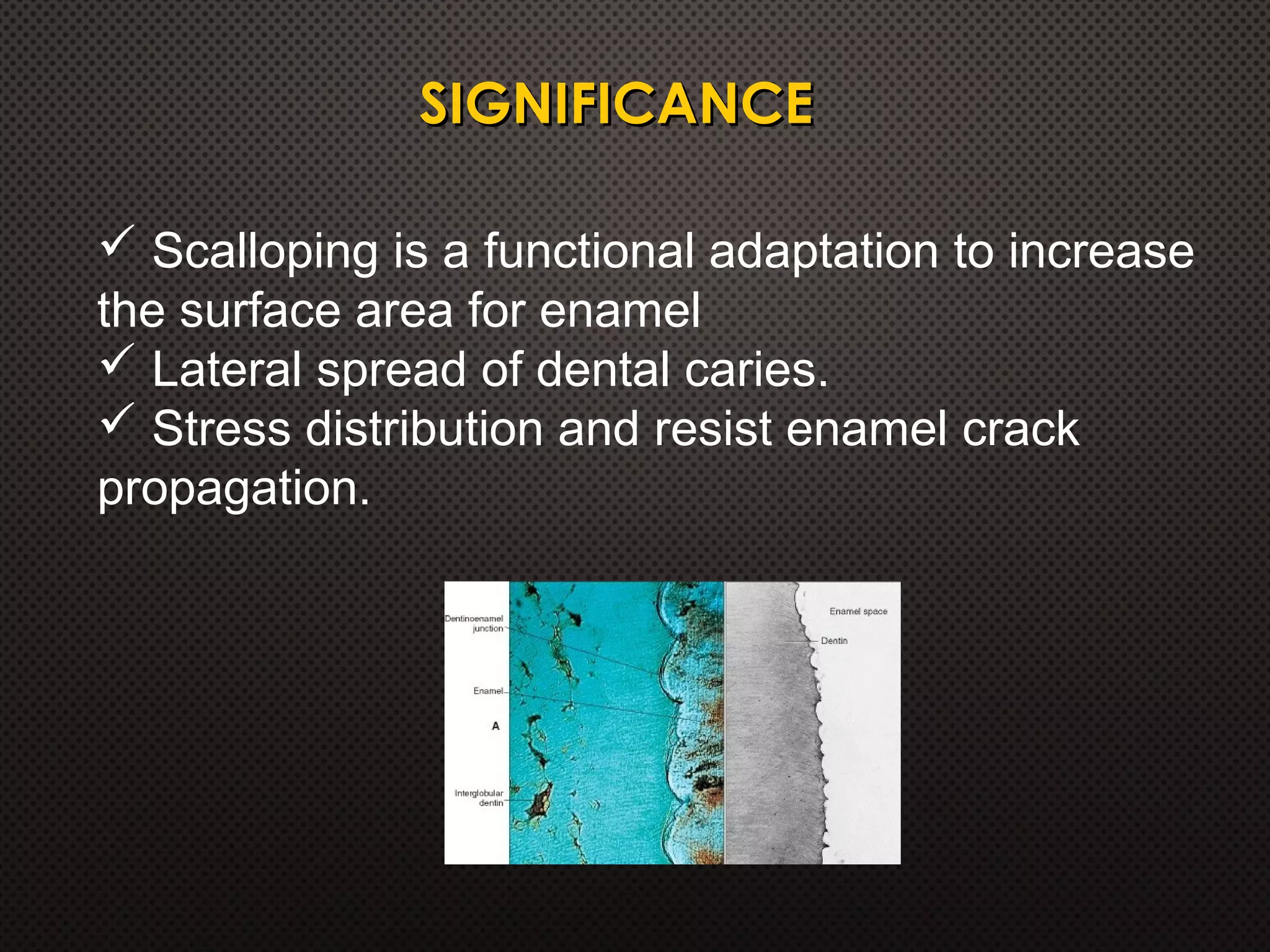 SIGNIFICANCE

✓ Scalloping is a functional adaptation to increase the surface area for enamel
✓ Lateral spread of dental caries.
✓ Stress distribution and resist enamel crack propagation.

Dentinoenamel junction
Enamel
A
Interglobular dentin
Enamel space
Dentin